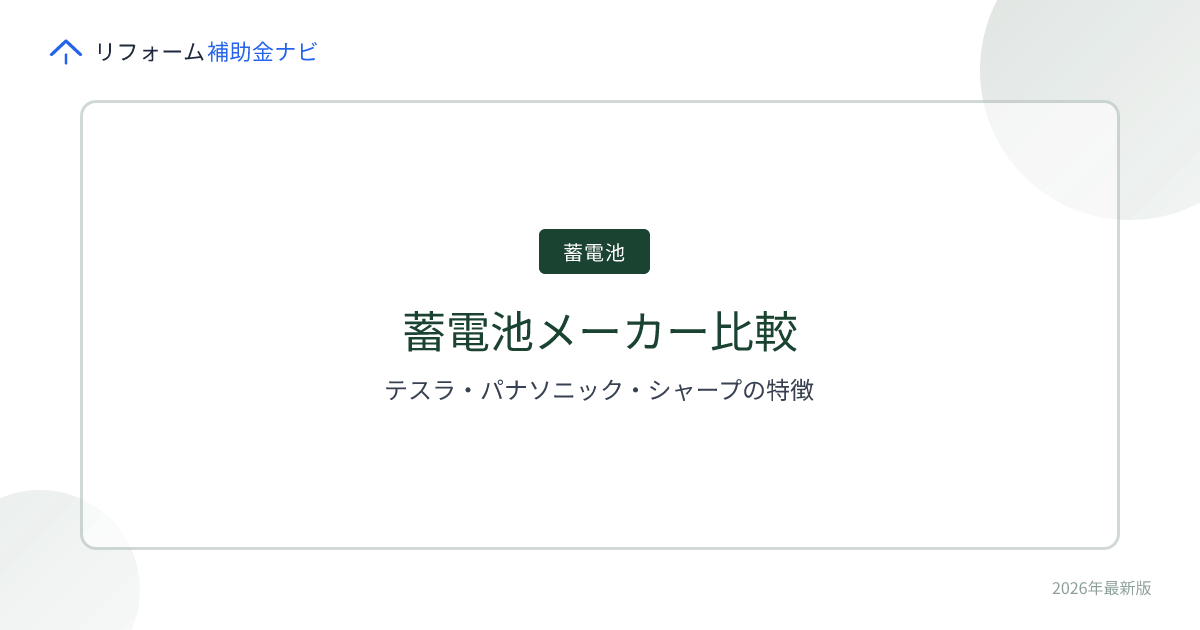 リフォーム補助金ナビ

蓄電池

蓄電池メーカー比較

テスラ・パナソニック・シャープの特徴

2026年最新版